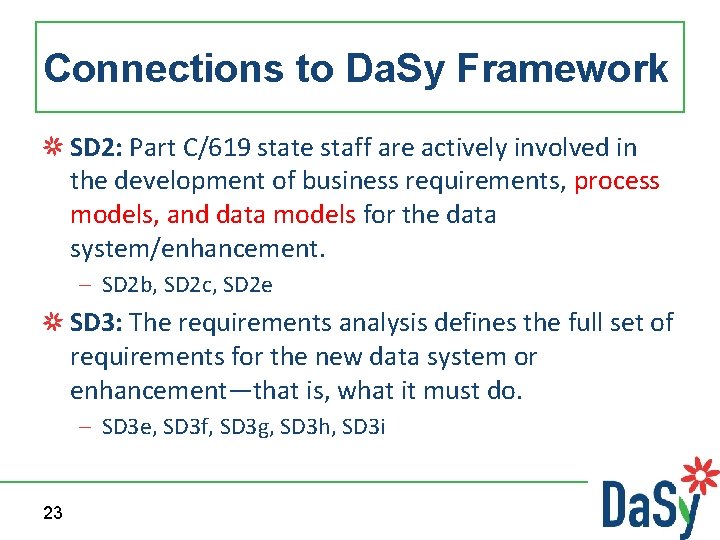 Connections to DaSy Framework

SD2: Part C/619 state staff are actively involved in the development of business requirements, process models, and data models for the data system/enhancement.

– SD2b, SD2c, SD2e

SD3: The requirements analysis defines the full set of requirements for the new data system or enhancement—that is, what it must do.

– SD3e, SD3f, SD3g, SD3h, SD3i

23

DaSy